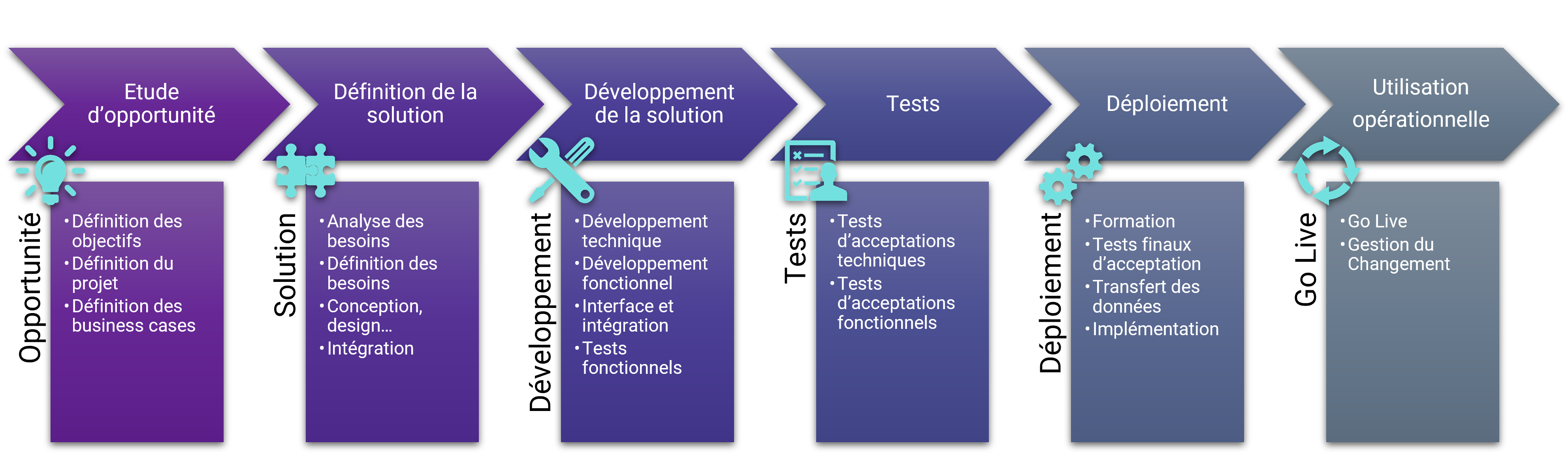 Etude d'opportunité

Opportunité

• Définition des objectifs
• Définition du projet
• Définition des business cases

Définition de la solution

Solution

• Analyse des besoins
• Définition des besoins
• Conception, design…
• Intégration

Développement de la solution

Développement

• Développement technique
• Développement fonctionnel
• Interface et intégration
• Tests fonctionnels

Tests

Tests

• Tests d'acceptations techniques
• Tests d'acceptations fonctionnels

Déploiement

Déploiement

• Formation
• Tests finaux d'acceptation
• Transfert des données
• Implémentation

Utilisation opérationnelle

Go Live

• Go Live
• Gestion du Changement